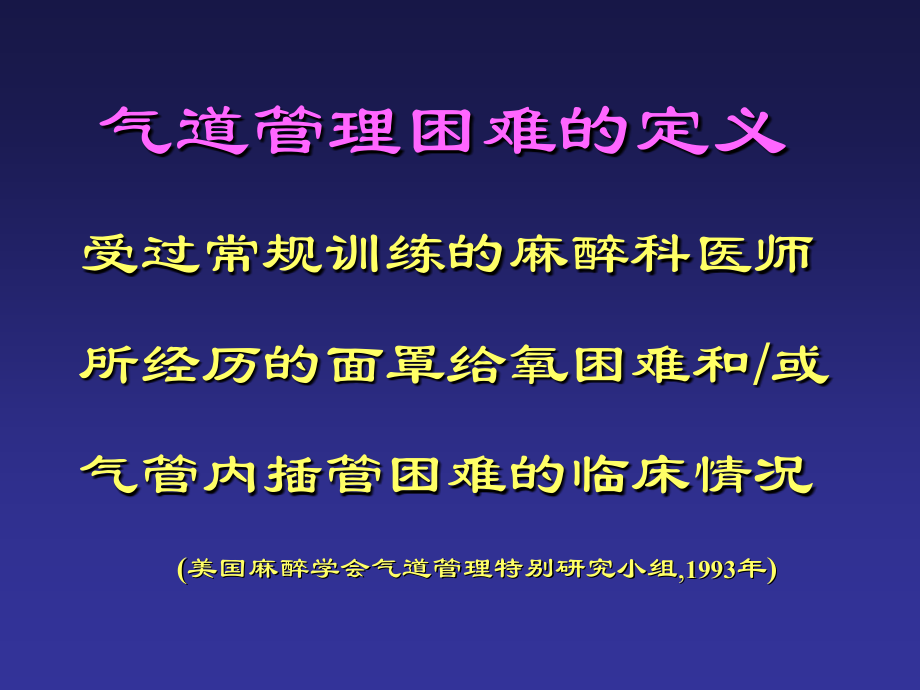 气道管理困难的定义

受过常规训练的麻醉科医师

所经历的面罩给氧困难和/或

气管内插管困难的临床情况

(美国麻醉学会气道管理特别研究小组,1993年)